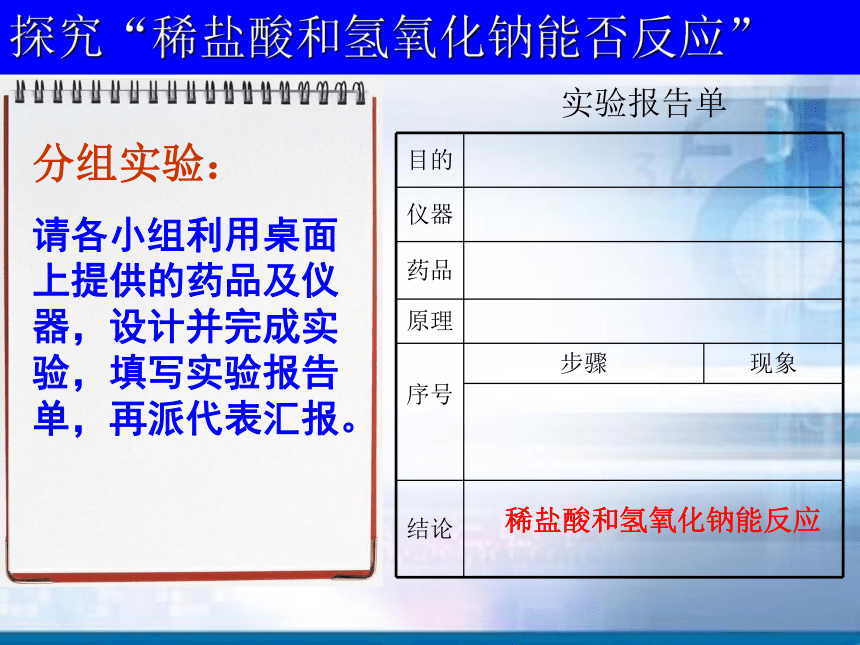 探究“稀盐酸和氢氧化钠能否反应”

分组实验：

请各小组利用桌面上提供的药品及仪器，设计并完成实验，填写实验报告单，再派代表汇报。

实验报告单

| 目的 | | |
|---|---|---|
| 仪器 | | |
| 药品 | | |
| 原理 | | |
| 序号 | 步骤 | 现象 |
| | | |
| 结论 | 稀盐酸和氢氧化钠能反应 | |